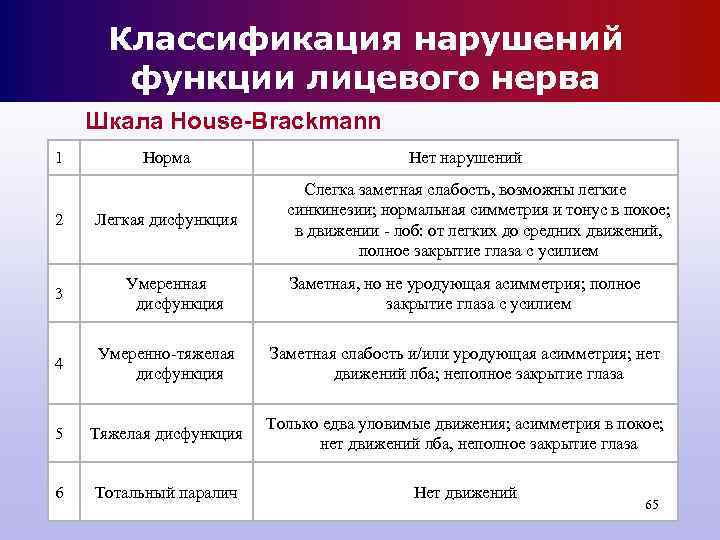 Классификация нарушений функции лицевого нерва

Шкала House-Brackmann

| 1 | Норма | Нет нарушений |
|---|---|---|
| 2 | Легкая дисфункция | Слегка заметная слабость, возможны легкие синкинезии; нормальная симметрия и тонус в покое; в движении - лоб: от легких до средних движений, полное закрытие глаза с усилием |
| 3 | Умеренная дисфункция | Заметная, но не уродующая асимметрия; полное закрытие глаза с усилием |
| 4 | Умеренно-тяжелая дисфункция | Заметная слабость и/или уродующая асимметрия; нет движений лба; неполное закрытие глаза |
| 5 | Тяжелая дисфункция | Только едва уловимые движения; асимметрия в покое; нет движений лба, неполное закрытие глаза |
| 6 | Тотальный паралич | Нет движений |

65